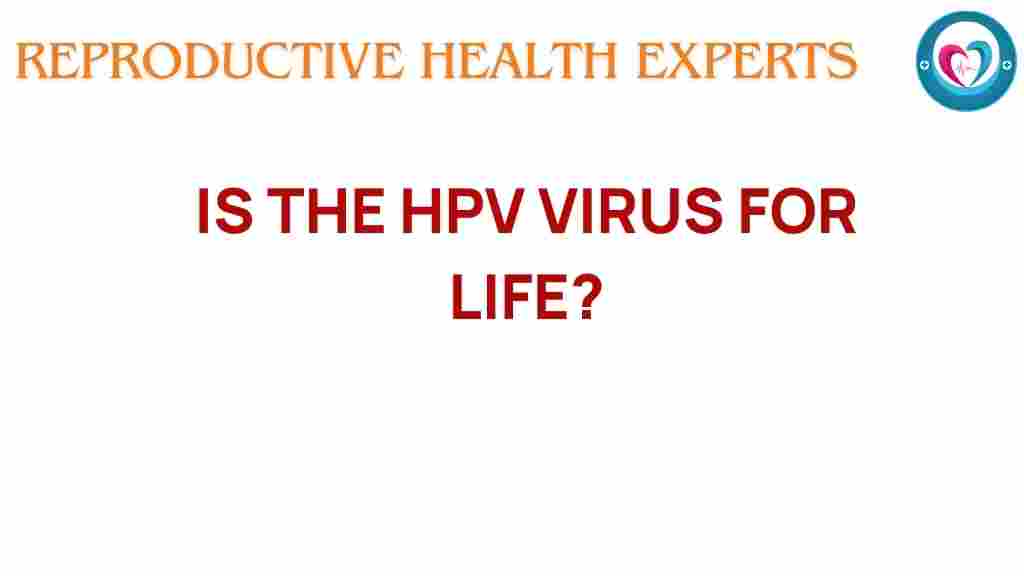 REPRODUCTIVE HEALTH EXPERTS

IS THE HPV VIRUS FOR LIFE?